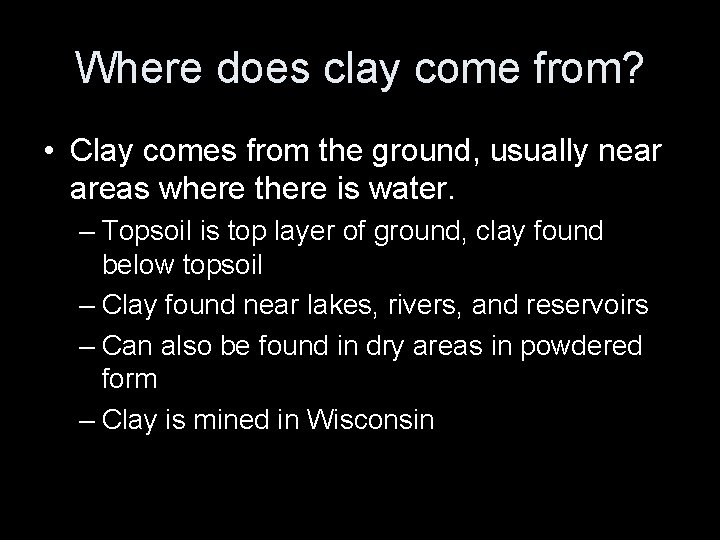 Where does clay come from?

• Clay comes from the ground, usually near areas where there is water.

– Topsoil is top layer of ground, clay found below topsoil

– Clay found near lakes, rivers, and reservoirs

– Can also be found in dry areas in powdered form

– Clay is mined in Wisconsin